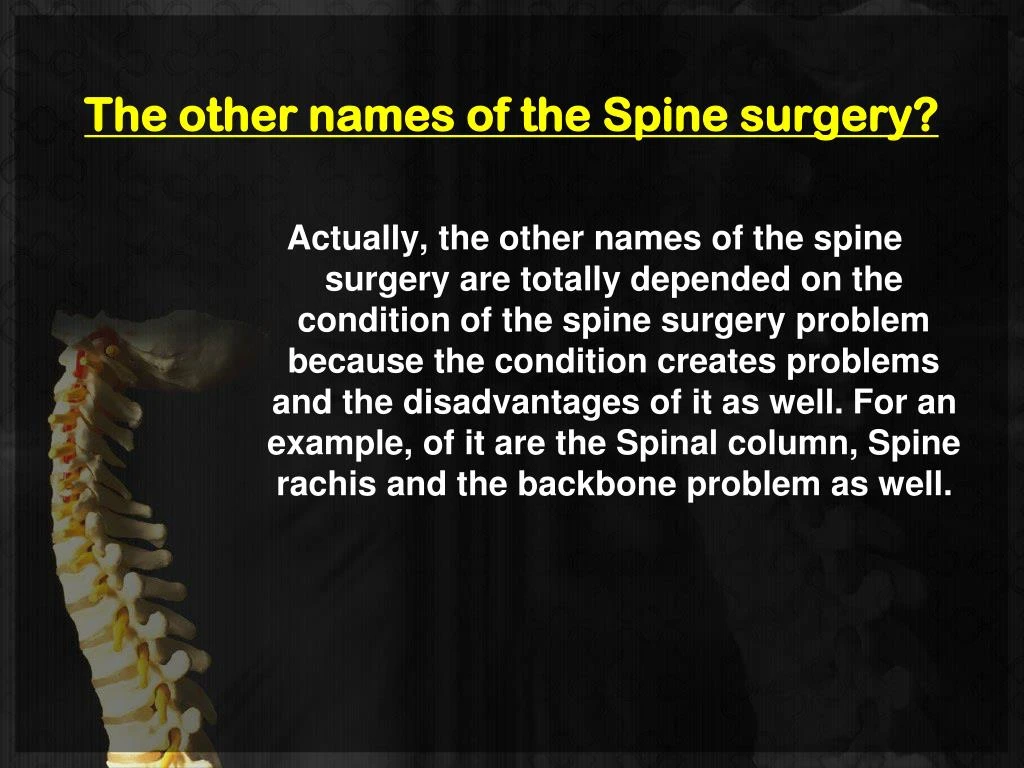 The other names of the Spine surgery?

Actually, the other names of the spine surgery are totally depended on the condition of the spine surgery problem because the condition creates problems and the disadvantages of it as well. For an example, of it are the Spinal column, Spine rachis and the backbone problem as well.